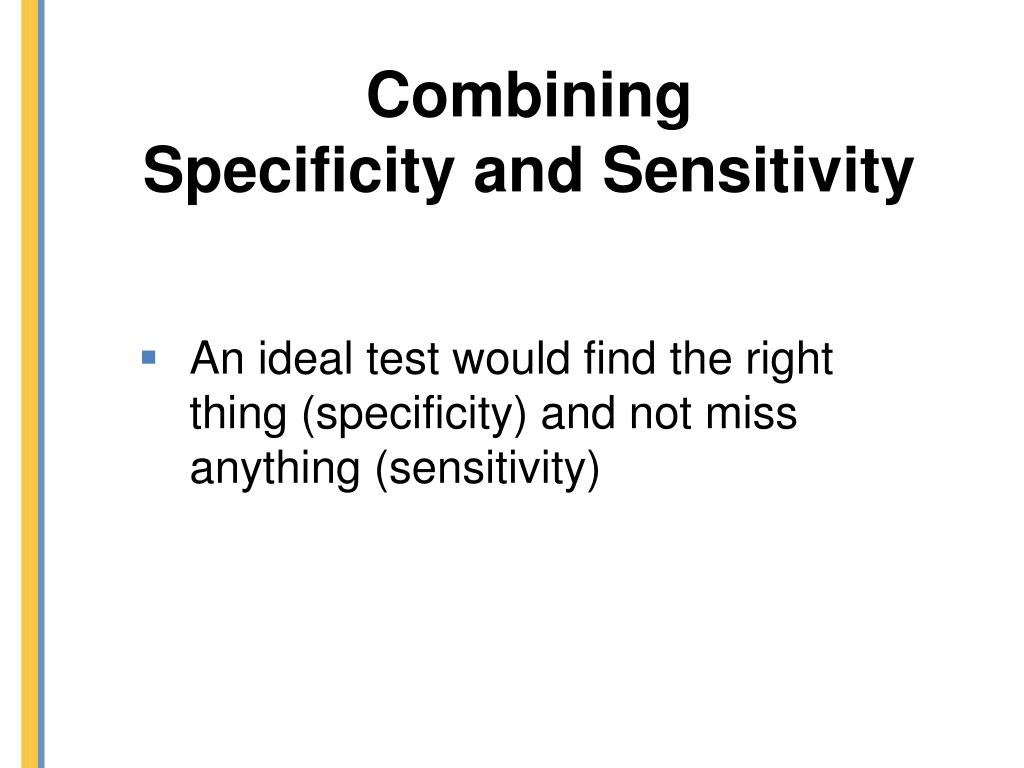 Combining
Specificity and Sensitivity

▪ An ideal test would find the right thing (specificity) and not miss anything (sensitivity)